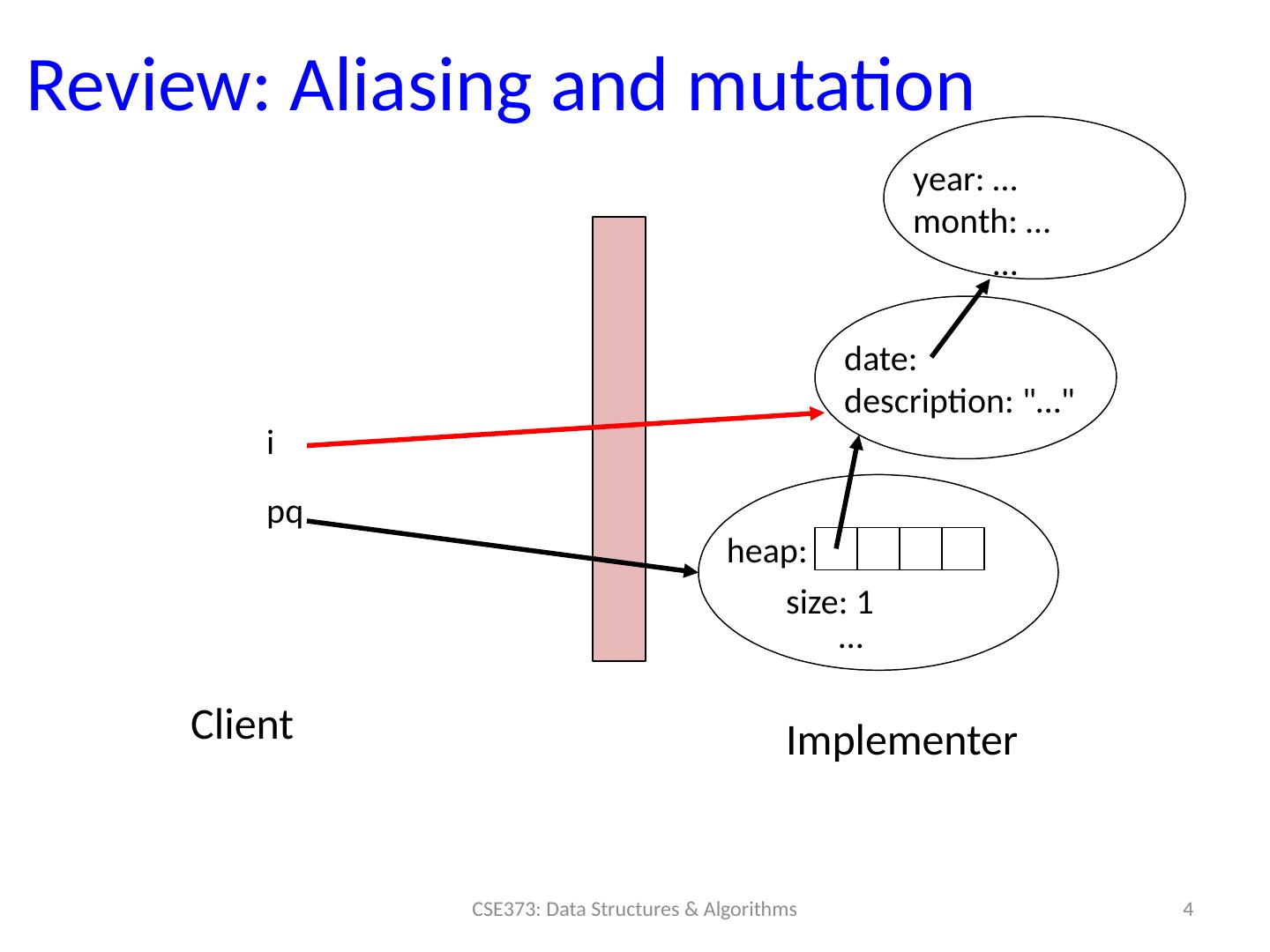 Review: Aliasing and mutation

year: …
month: …
…

date:
description: "…"

i

pq

heap:

size: 1
…

Client

Implementer

CSE373: Data Structures & Algorithms

4